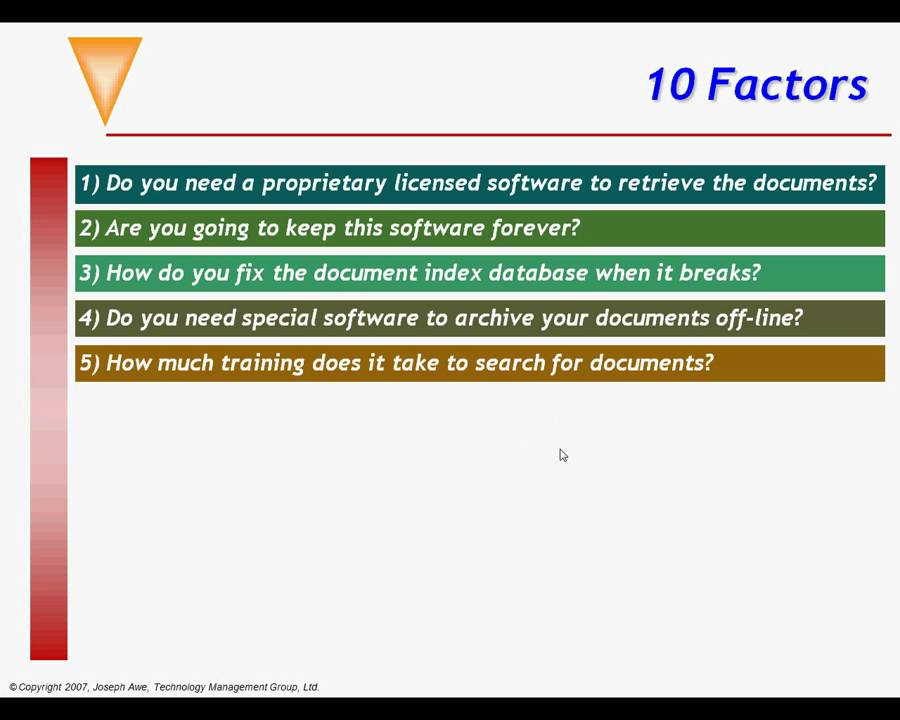 10 Factors

1) Do you need a proprietary licensed software to retrieve the documents?

2) Are you going to keep this software forever?

3) How do you fix the document index database when it breaks?

4) Do you need special software to archive your documents off-line?

5) How much training does it take to search for documents?

© Copyright 2007, Joseph Awe, Technology Management Group, Ltd.